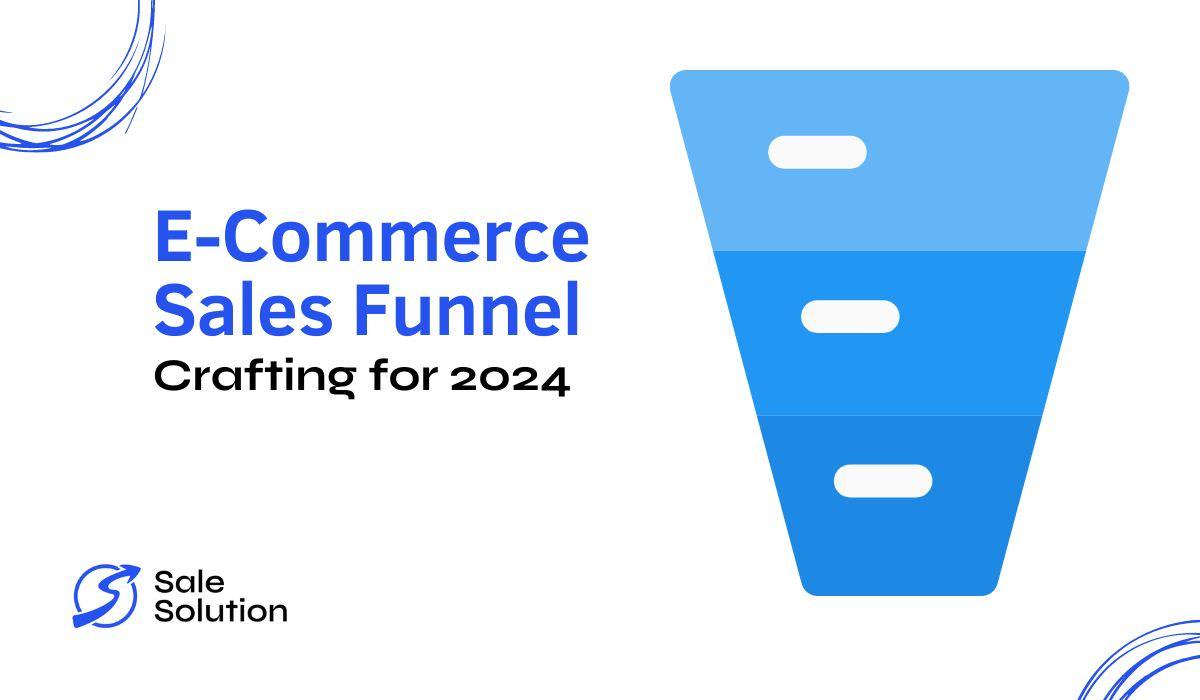 E-Commerce Sales Funnel
Crafting for 2024

Sale Solution